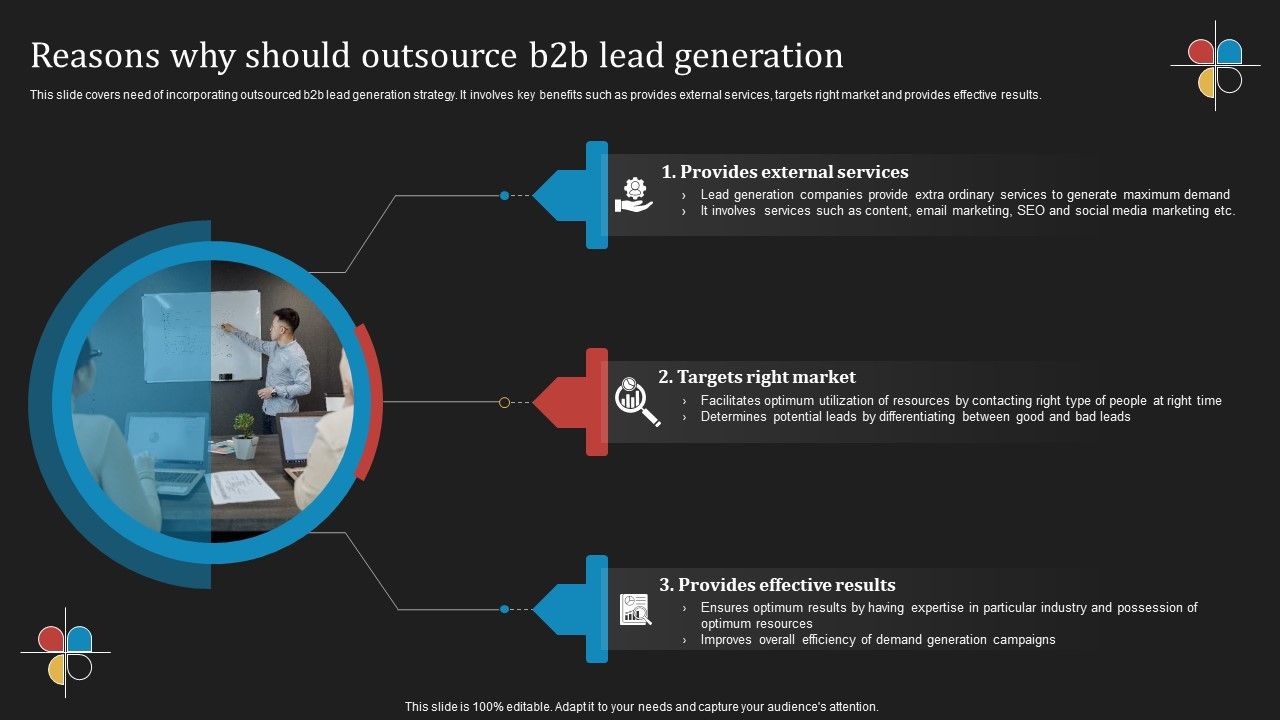 Reasons why should outsource b2b lead generation

This slide covers need of incorporating outsourced b2b lead generation strategy. It involves key benefits such as provides external services, targets right market and provides effective results.

1. Provides external services

› Lead generation companies provide extra ordinary services to generate maximum demand
› It involves services such as content, email marketing, SEO and social media marketing etc.

2. Targets right market

› Facilitates optimum utilization of resources by contacting right type of people at right time
› Determines potential leads by differentiating between good and bad leads

3. Provides effective results

› Ensures optimum results by having expertise in particular industry and possession of optimum resources
› Improves overall efficiency of demand generation campaigns

This slide is 100% editable. Adapt it to your needs and capture your audience's attention.